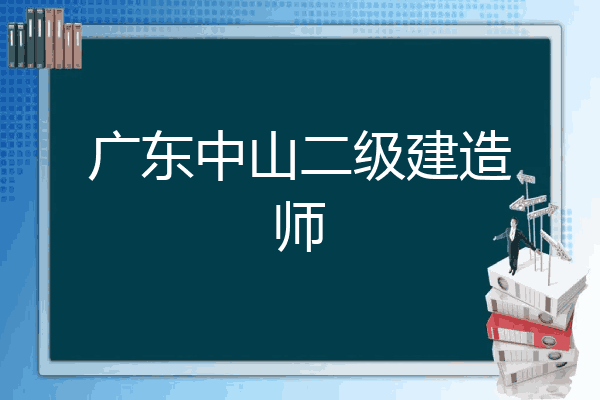 广东中山二级建造师